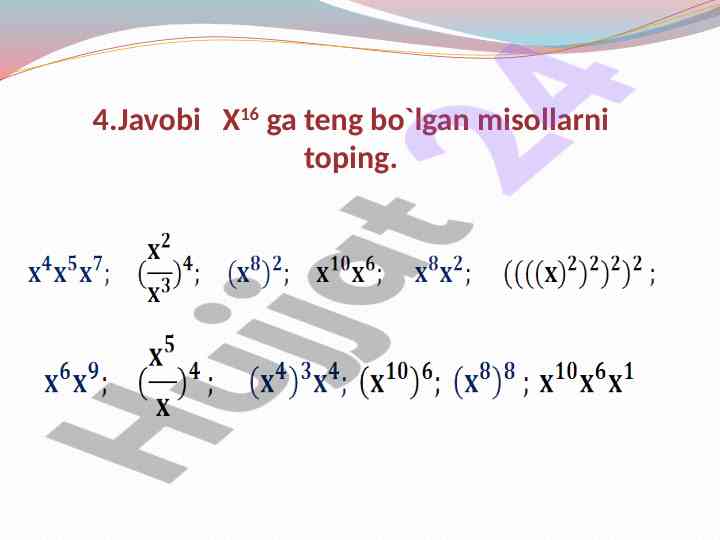 4.Javobi $X^{16}$ ga teng bo`lgan misollarni toping.

$x^4x^5x^7$; $(\frac{x^2}{x^3})^4$; $(x^8)^2$; $x^{10}x^6$; $x^8x^2$; $((((x)^2)^2)^2)^2$ ;

$x^6x^9$; $(\frac{x^5}{x})^4$ ; $(x^4)^3x^4$; $(x^{10})^6$; $(x^8)^8$ ; $x^{10}x^6x^1$

Hujjat 24